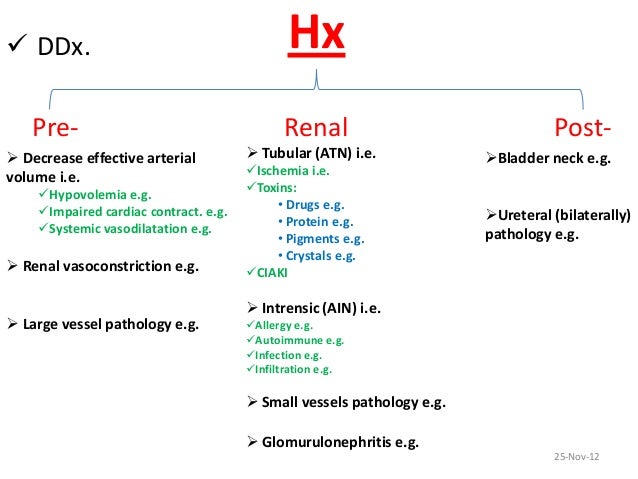 ✓ DDx.

Hx

Pre-

➢ Decrease effective arterial volume i.e.
✓Hypovolemia e.g.
✓Impaired cardiac contract. e.g.
✓Systemic vasodilatation e.g.

➢ Renal vasoconstriction e.g.

➢ Large vessel pathology e.g.

Renal

➢ Tubular (ATN) i.e.
✓Ischemia i.e.
✓Toxins:
• Drugs e.g.
• Protein e.g.
• Pigments e.g.
• Crystals e.g.
✓CIAKI

➢ Intrensic (AIN) i.e.
✓Allergy e.g.
✓Autoimmune e.g.
✓Infection e.g.
✓Infiltration e.g.

➢ Small vessels pathology e.g.

➢ Glomurulonephritis e.g.

Post-

➢Bladder neck e.g.

➢Ureteral (bilaterally) pathology e.g.

25-Nov-12